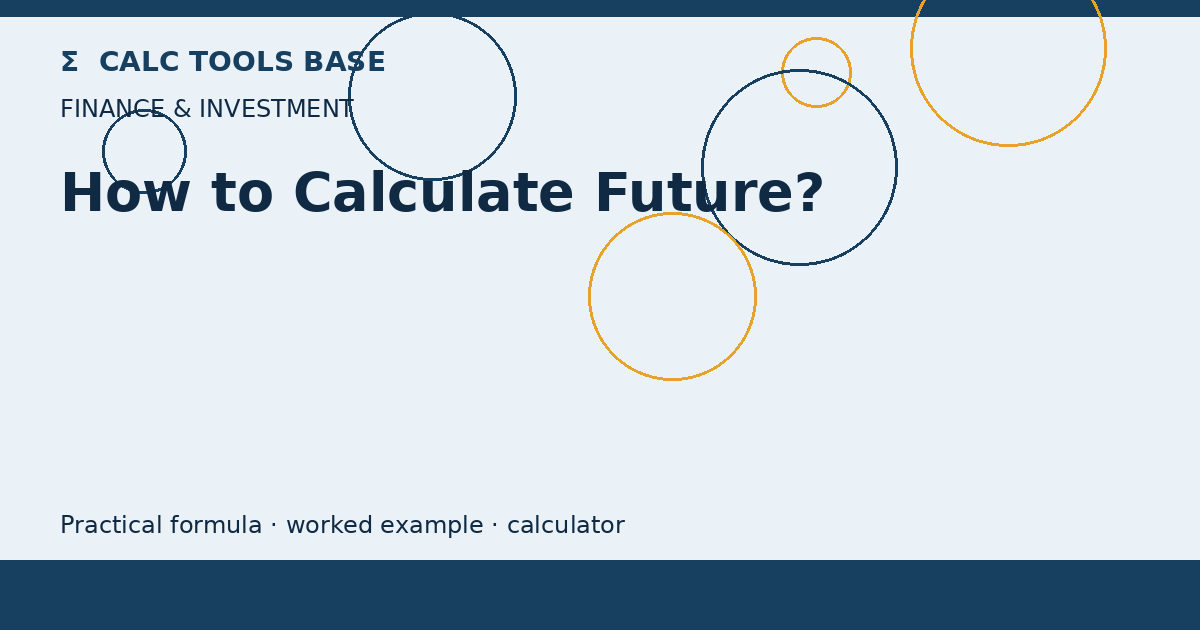 Σ CALC TOOLS BASE

FINANCE & INVESTMENT

How to Calculate Future?

Practical formula · worked example · calculator